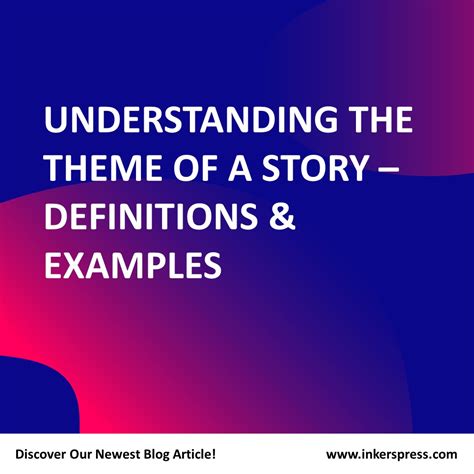 UNDERSTANDING THE THEME OF A STORY – DEFINITIONS & EXAMPLES

Discover Our Newest Blog Article!

www.inkerspress.com